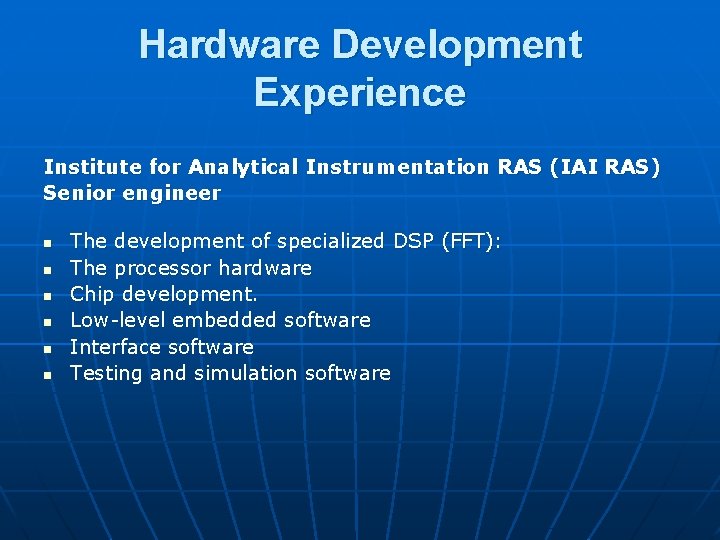 Hardware Development Experience

Institute for Analytical Instrumentation RAS (IAI RAS)
Senior engineer

- The development of specialized DSP (FFT):
- The processor hardware
- Chip development.
- Low-level embedded software
- Interface software
- Testing and simulation software